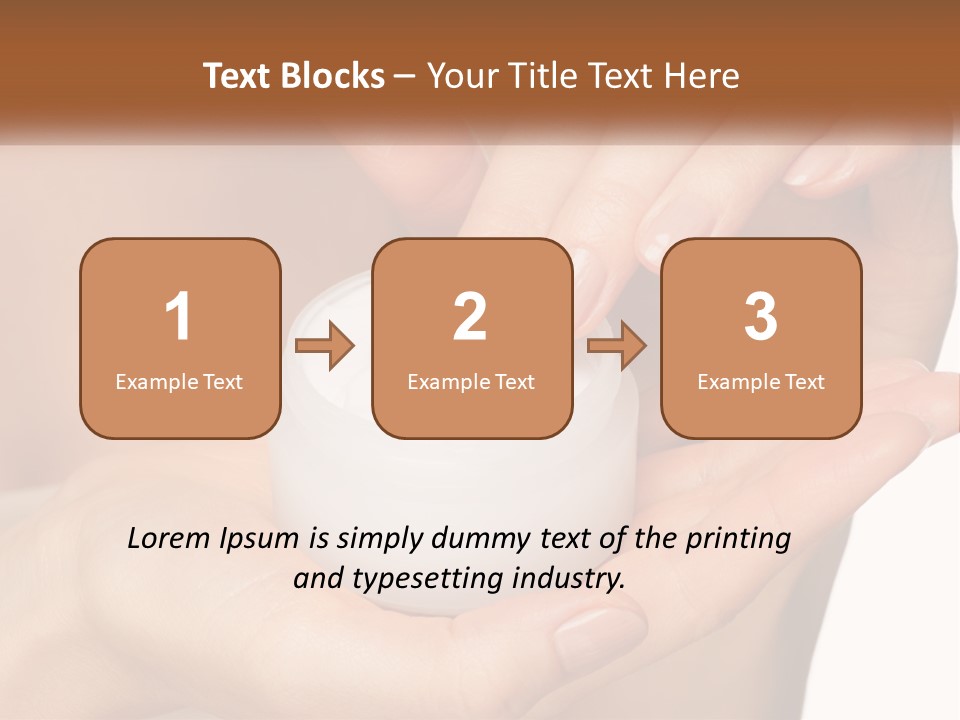 Text Blocks – Your Title Text Here

1
Example Text

2
Example Text

3
Example Text

Lorem Ipsum is simply dummy text of the printing and typesetting industry.